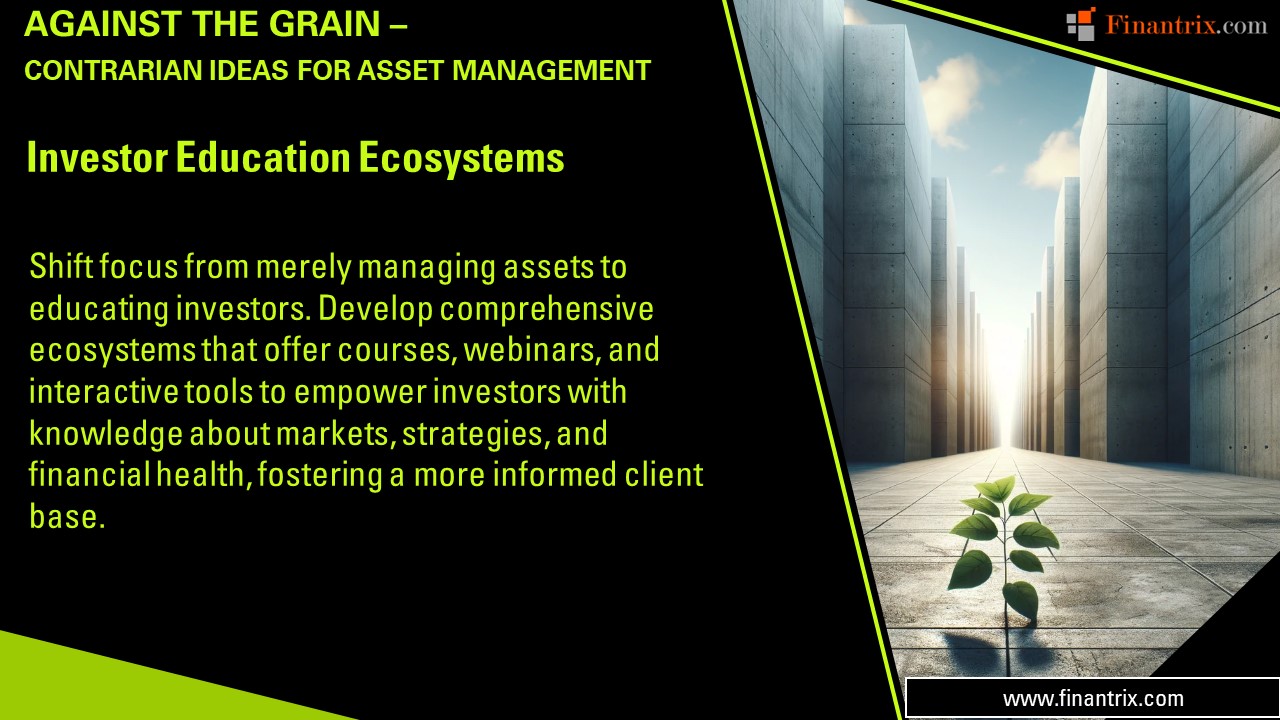 AGAINST THE GRAIN –
CONTRARIAN IDEAS FOR ASSET MANAGEMENT

Finantrix.com

Investor Education Ecosystems

Shift focus from merely managing assets to educating investors. Develop comprehensive ecosystems that offer courses, webinars, and interactive tools to empower investors with knowledge about markets, strategies, and financial health, fostering a more informed client base.

www.finantrix.com